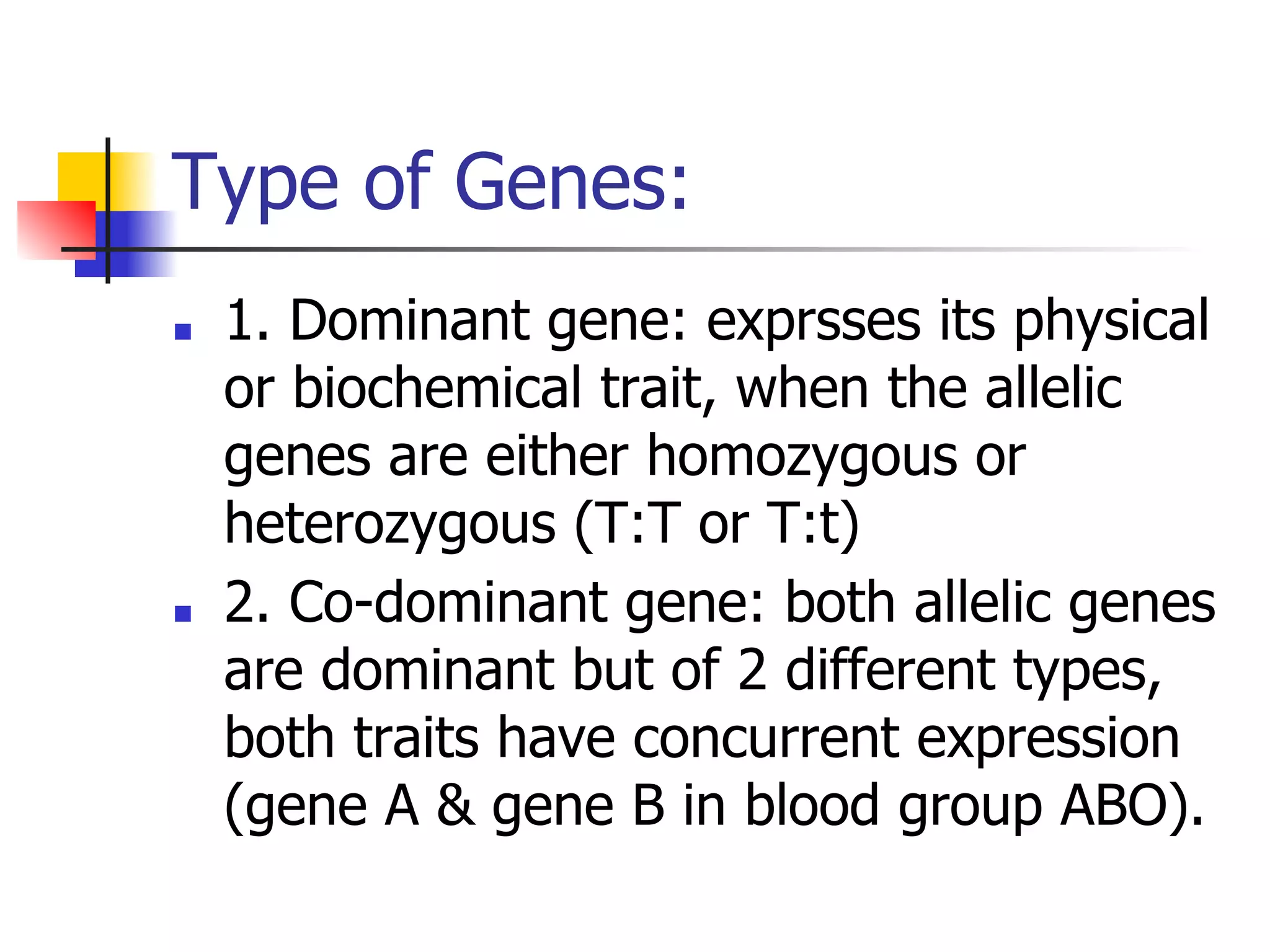 Type of Genes:

1. Dominant gene: exprsses its physical or biochemical trait, when the allelic genes are either homozygous or heterozygous (T:T or T:t)

2. Co-dominant gene: both allelic genes are dominant but of 2 different types, both traits have concurrent expression (gene A & gene B in blood group ABO).